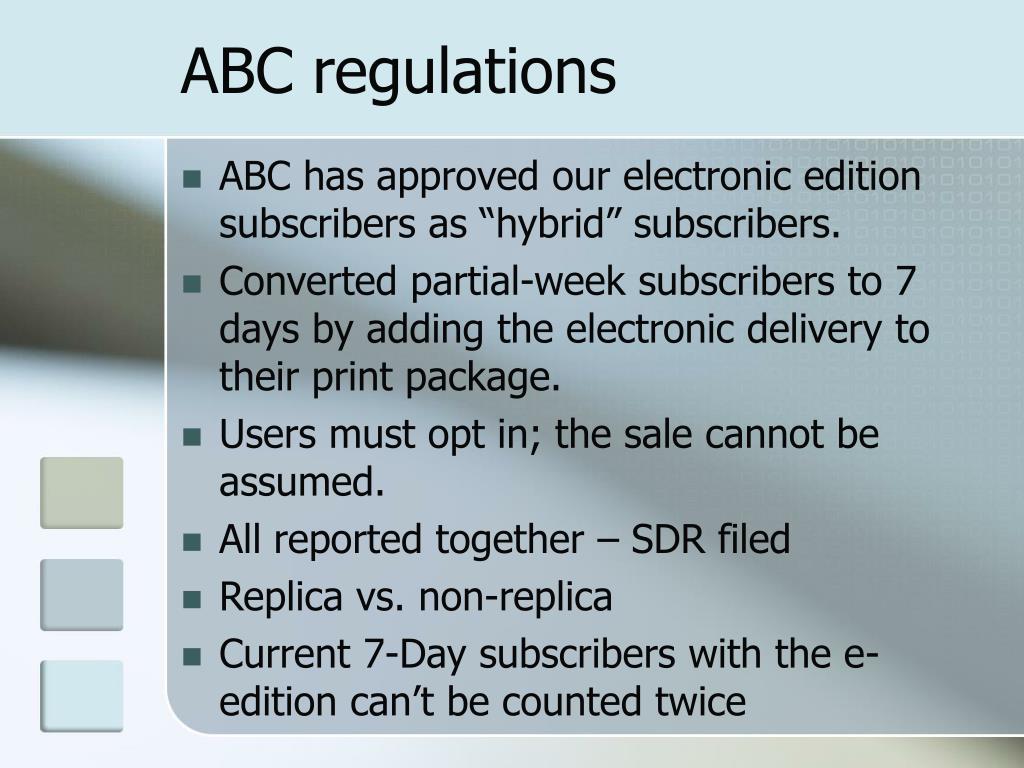 ABC regulations

- ABC has approved our electronic edition subscribers as “hybrid” subscribers.
- Converted partial-week subscribers to 7 days by adding the electronic delivery to their print package.
- Users must opt in; the sale cannot be assumed.
- All reported together – SDR filed
- Replica vs. non-replica
- Current 7-Day subscribers with the e-edition can’t be counted twice